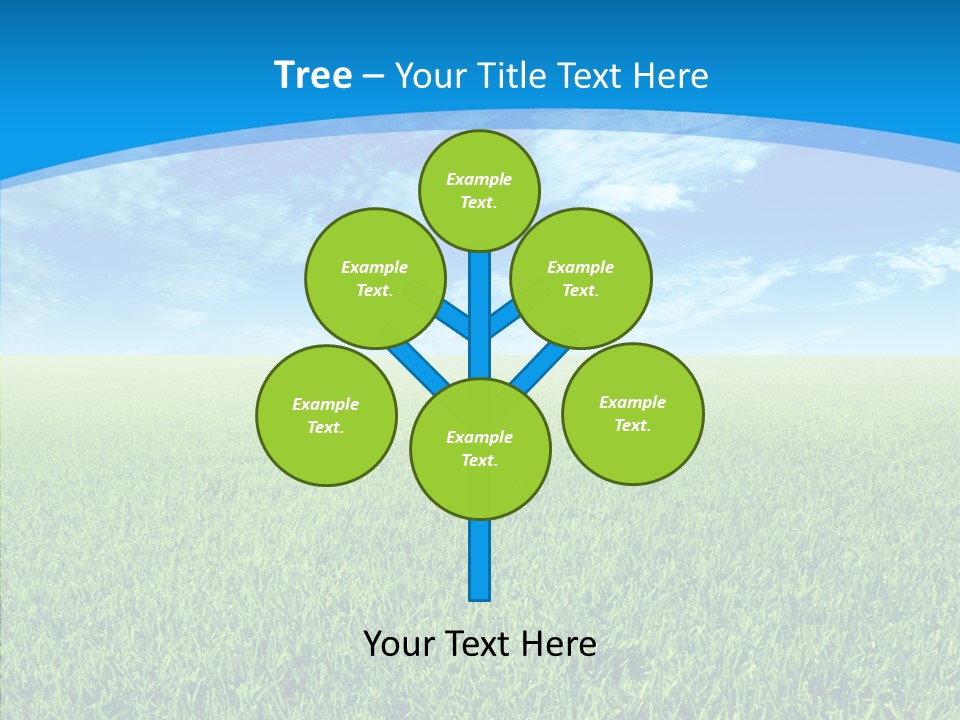 Tree – Your Title Text Here

Example Text.

Example Text.

Example Text.

Example Text.

Example Text.

Example Text.

Your Text Here